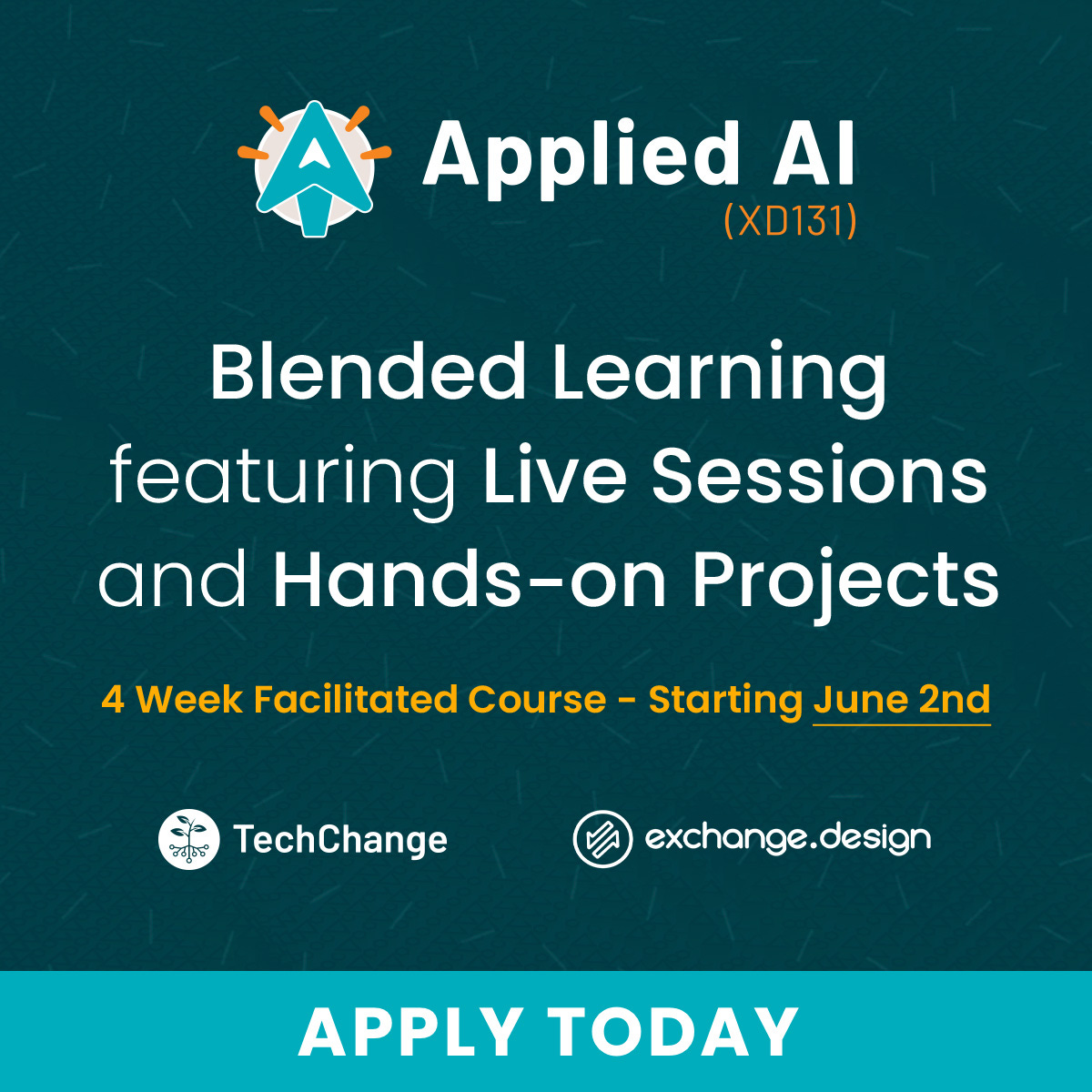 Applied AI
(XD131)

Blended Learning featuring Live Sessions and Hands-on Projects

4 Week Facilitated Course - Starting June 2nd

TechChange

exchange.design

APPLY TODAY